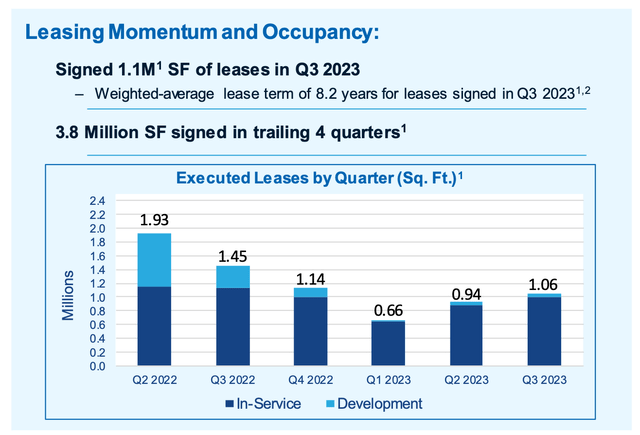 Leasing Momentum and Occupancy:

Signed 1.1M$^1$ SF of leases in Q3 2023

– Weighted-average lease term of 8.2 years for leases signed in Q3 2023$^{1,2}$

3.8 Million SF signed in trailing 4 quarters$^1$

Executed Leases by Quarter (Sq. Ft.)$^1$

Millions

2.4
2.2
2.0
1.8
1.6
1.4
1.2
1.0
0.8
0.6
0.4
0.2
0.0

1.93
1.45
1.14
0.66
0.94
1.06

Q2 2022
Q3 2022
Q4 2022
Q1 2023
Q2 2023
Q3 2023

In-Service
Development